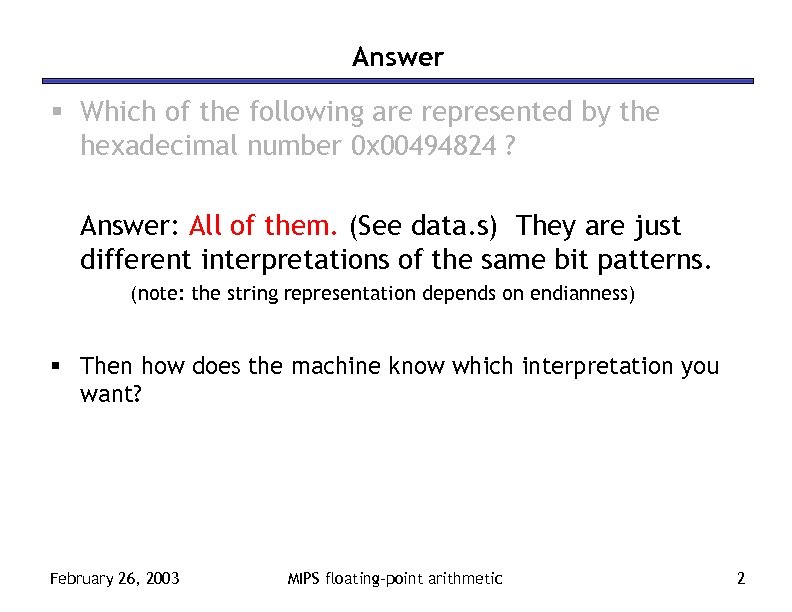 Answer

▪ Which of the following are represented by the hexadecimal number 0x00494824 ?

Answer: All of them. (See data.s) They are just different interpretations of the same bit patterns.

(note: the string representation depends on endianness)

▪ Then how does the machine know which interpretation you want?

February 26, 2003

MIPS floating-point arithmetic

2